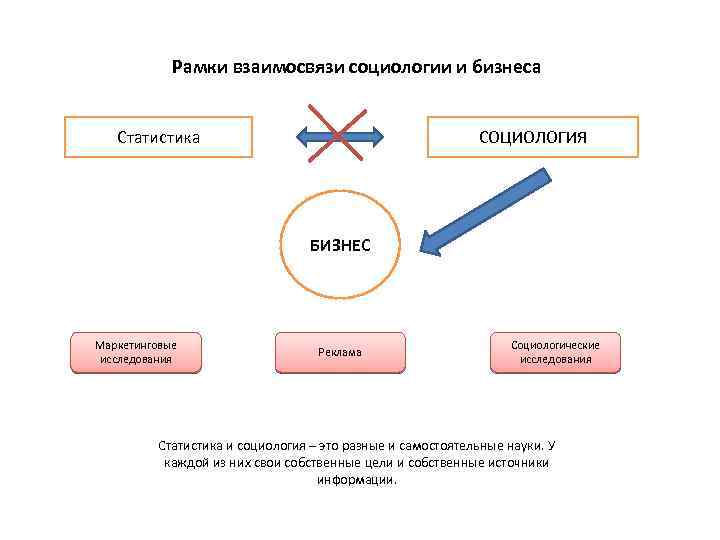 Рамки взаимосвязи социологии и бизнеса

Статистика

СОЦИОЛОГИЯ

БИЗНЕС

Маркетинговые исследования

Реклама

Социологические исследования

Статистика и социология – это разные и самостоятельные науки. У каждой из них свои собственные цели и собственные источники информации.